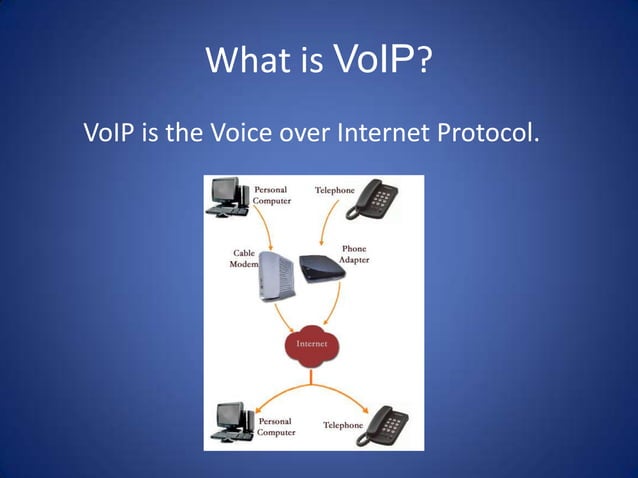 What is VoIP?

VoIP is the Voice over Internet Protocol.

Personal Computer

Telephone

Cable Modem

Phone Adapter

Internet

Personal Computer

Telephone